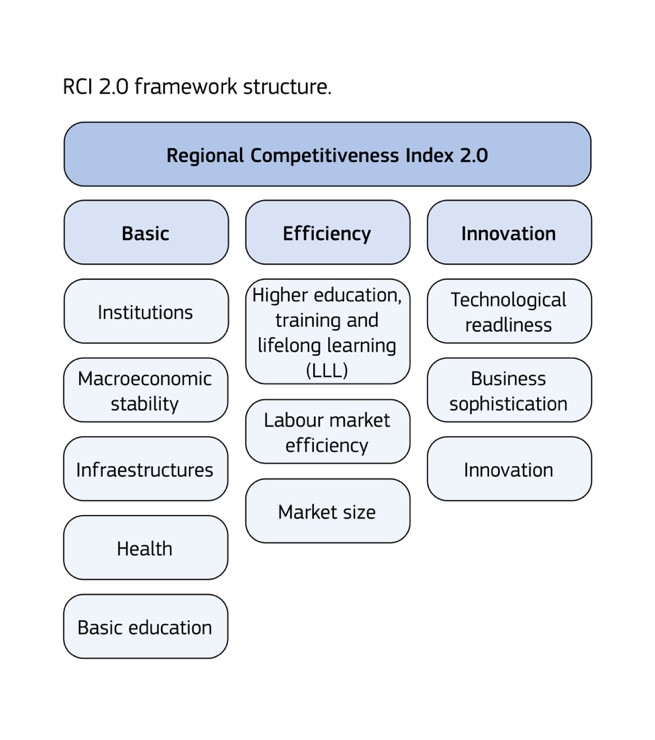 RCI 2.0 framework structure.

Regional Competitiveness Index 2.0

Basic

Institutions

Macroeconomic stability

Infraestructures

Health

Basic education

Efficiency

Higher education, training and lifelong learning (LLL)

Labour market efficiency

Market size

Innovation

Technological readliness

Business sophistication

Innovation